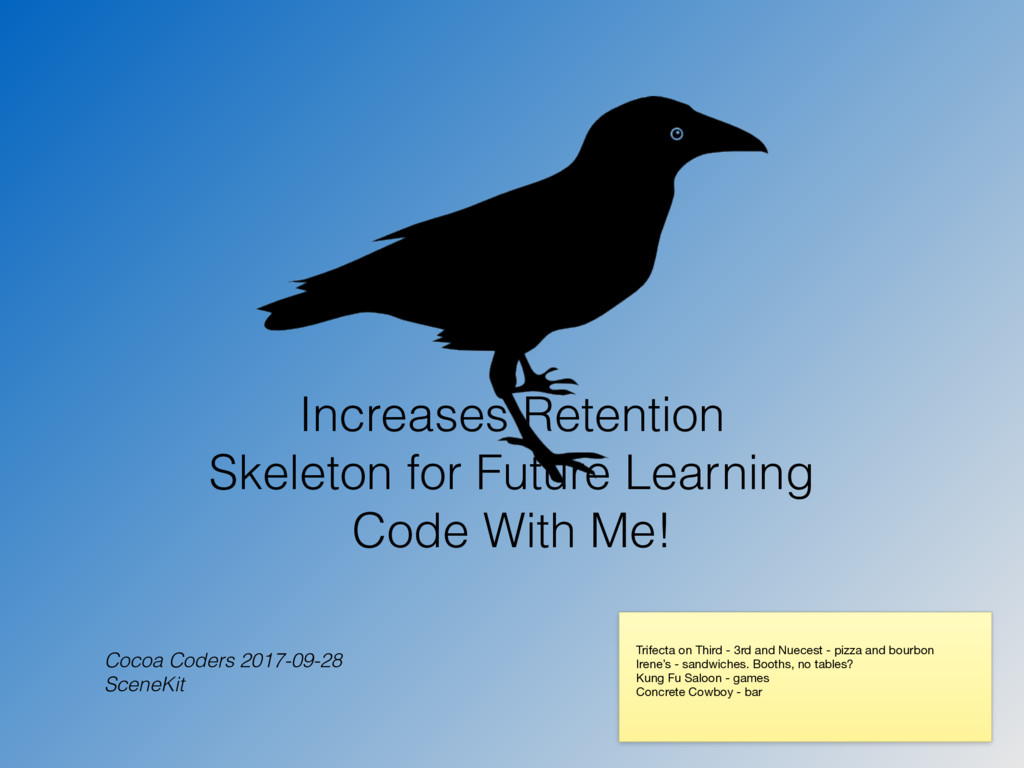 Increases Retention
Skeleton for Future Learning
Code With Me!

Cocoa Coders 2017-09-28
SceneKit

Trifecta on Third - 3rd and Nuecest - pizza and bourbon
Irene's - sandwiches. Booths, no tables?
Kung Fu Saloon - games
Concrete Cowboy - bar